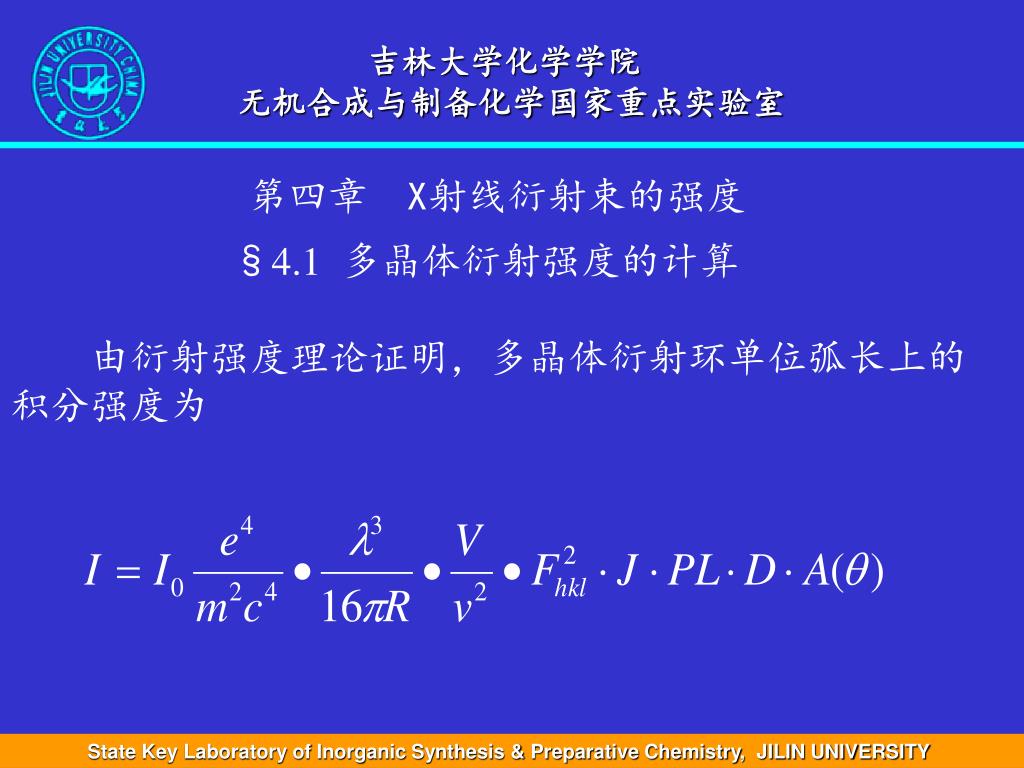 JILIN UNIVERSITY CHINA

吉林大学化学学院
无机合成与制备化学国家重点实验室

第四章　X射线衍射束的强度

§4.1　多晶体衍射强度的计算

由衍射强度理论证明，多晶体衍射环单位弧长上的积分强度为

$I = I_0 \frac{e^4}{m^2c^4} \bullet \frac{\lambda^3}{16\pi R} \bullet \frac{V}{v^2} \bullet F_{hkl}^2 \cdot J \cdot PL \cdot D \cdot A(\theta)$

State Key Laboratory of Inorganic Synthesis & Preparative Chemistry, JILIN UNIVERSITY